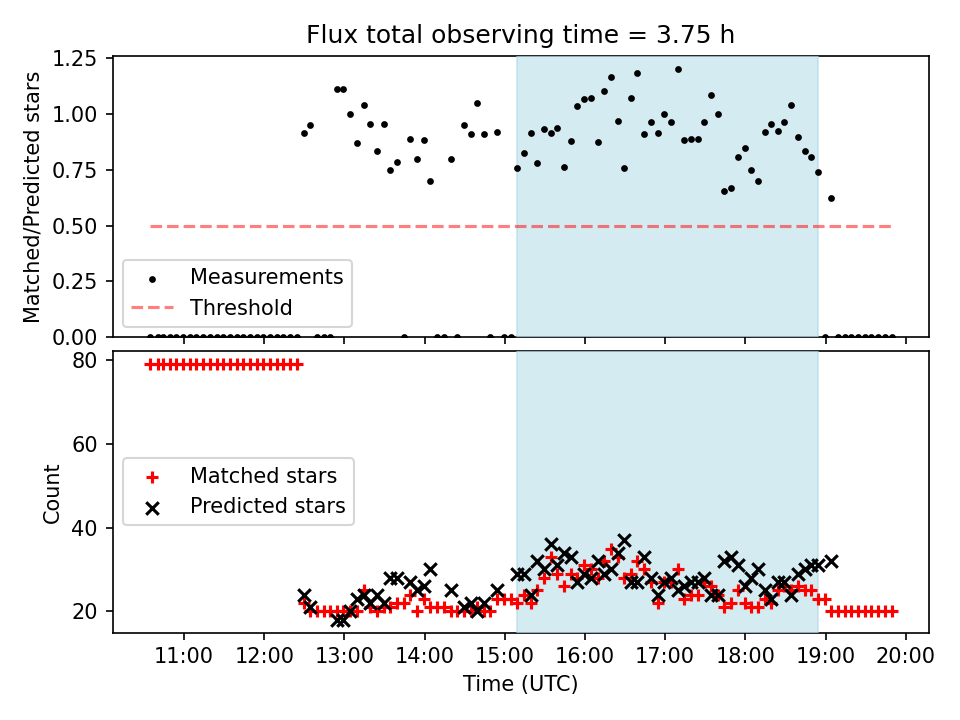 Flux total observing time = 3.75 h

Matched/Predicted stars

1.25
1.00
0.75
0.50
0.25
0.00

Measurements
Threshold

Count

80
60
40
20

Matched stars
Predicted stars

11:00
12:00
13:00
14:00
15:00
16:00
17:00
18:00
19:00
20:00

Time (UTC)